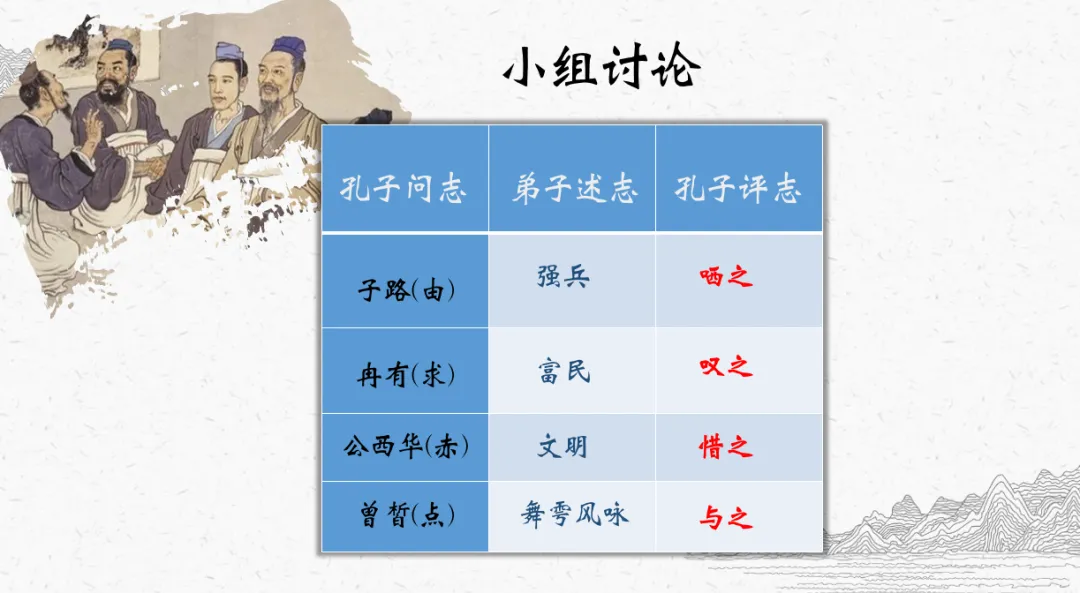 小组讨论

| 孔子问志 | 弟子述志 | 孔子评志 |
|---|---|---|
| 子路(由) | 强兵 | 哂之 |
| 冉有(求) | 富民 | 叹之 |
| 公西华(赤) | 文明 | 惜之 |
| 曾皙(点) | 舞雩风咏 | 与之 |